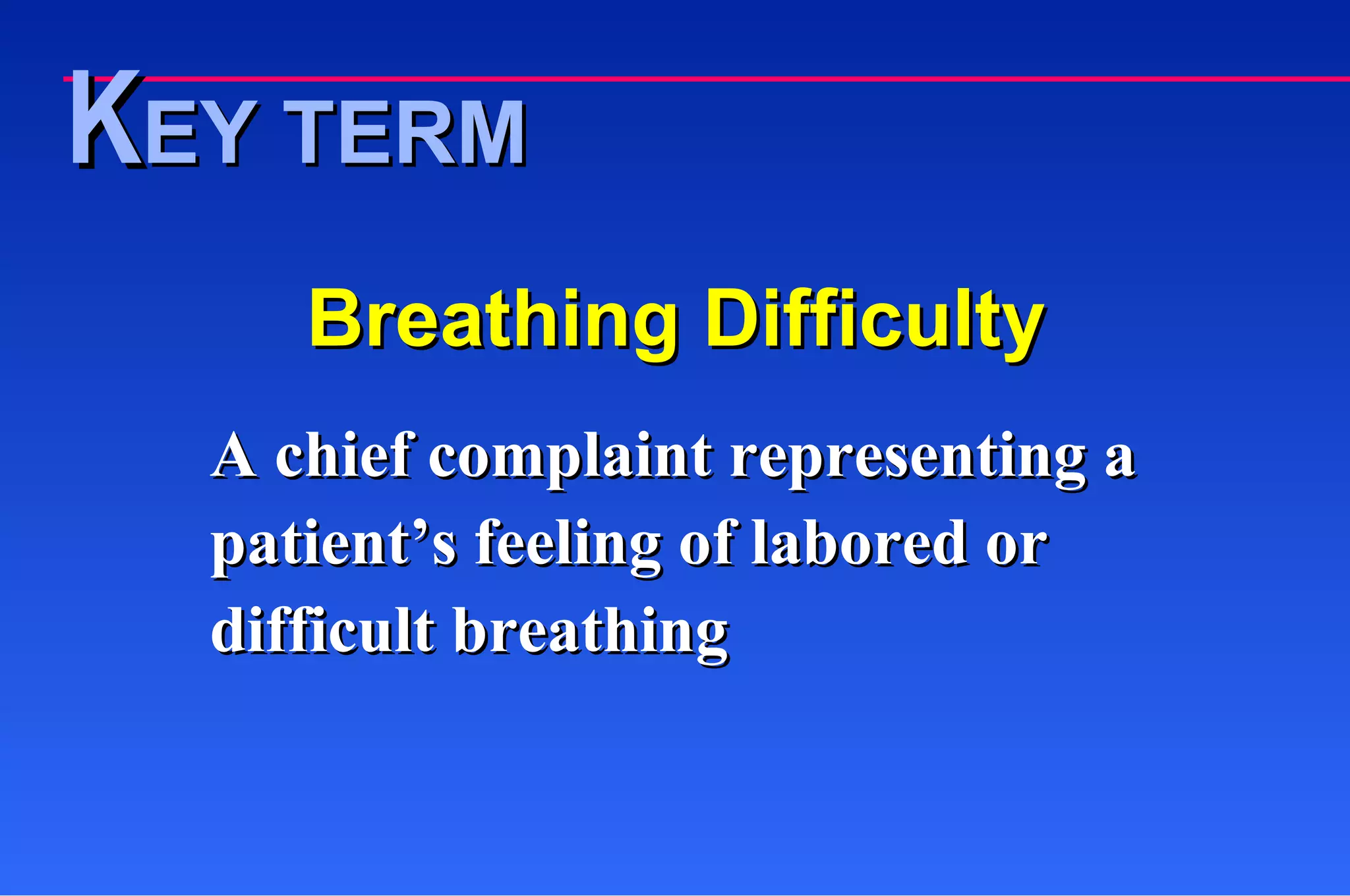 KEY TERM

Breathing Difficulty

A chief complaint representing a patient’s feeling of labored or difficult breathing